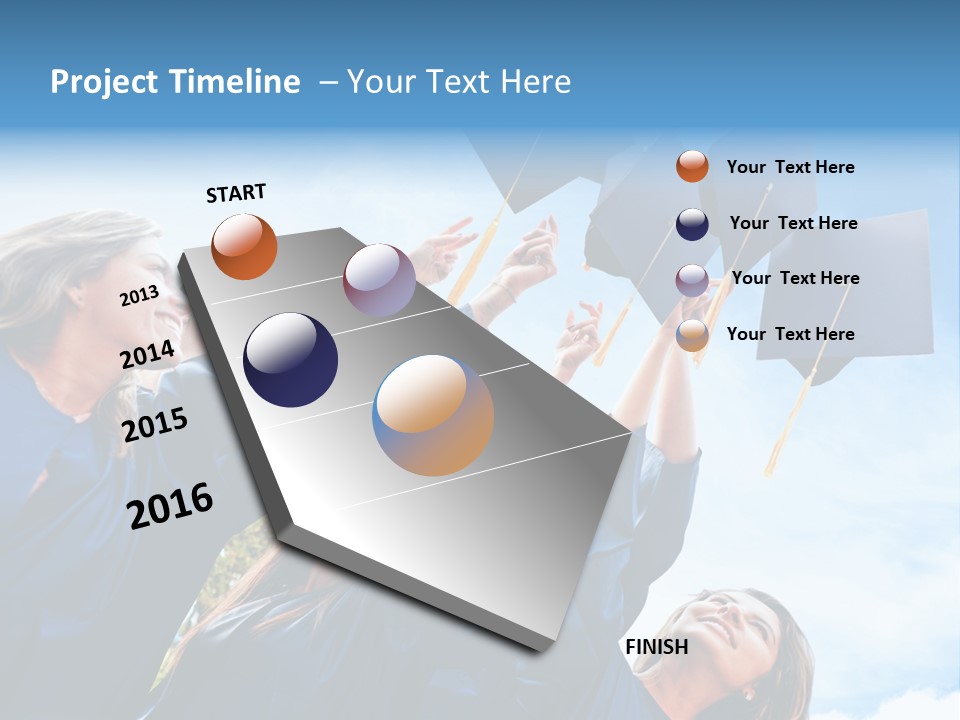 Project Timeline – Your Text Here

START

2013

2014

2015

2016

FINISH

Your Text Here

Your Text Here

Your Text Here

Your Text Here